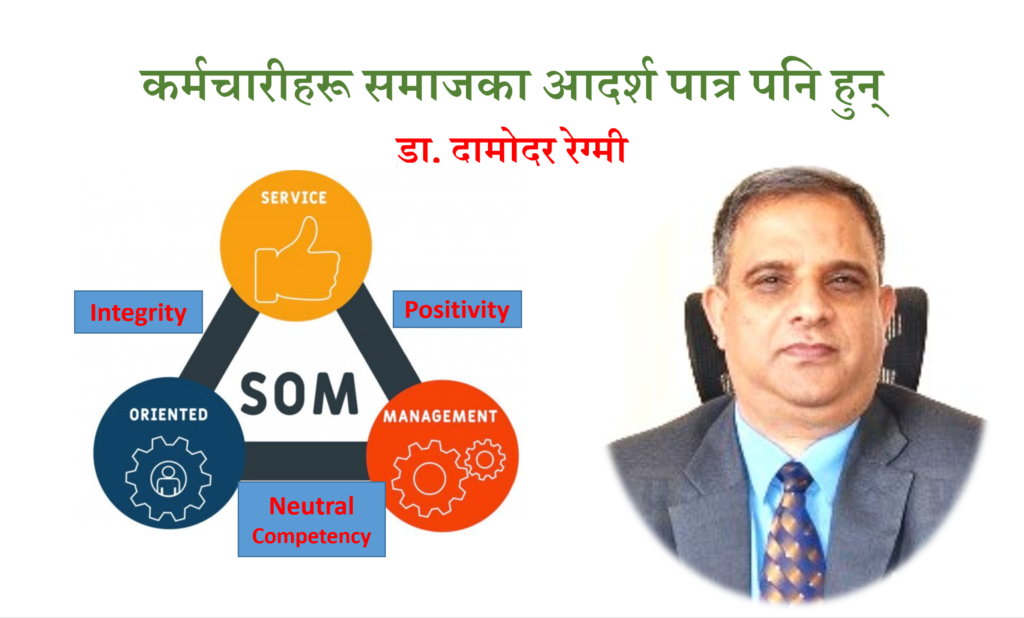 कर्मचारीहरू समाजका आदर्श पात्र पनि हुन्
डा. दामोदर रेग्मी

SERVICE

Integrity

Positivity

SOM

ORIENTED

MANAGEMENT

Neutral
Competency